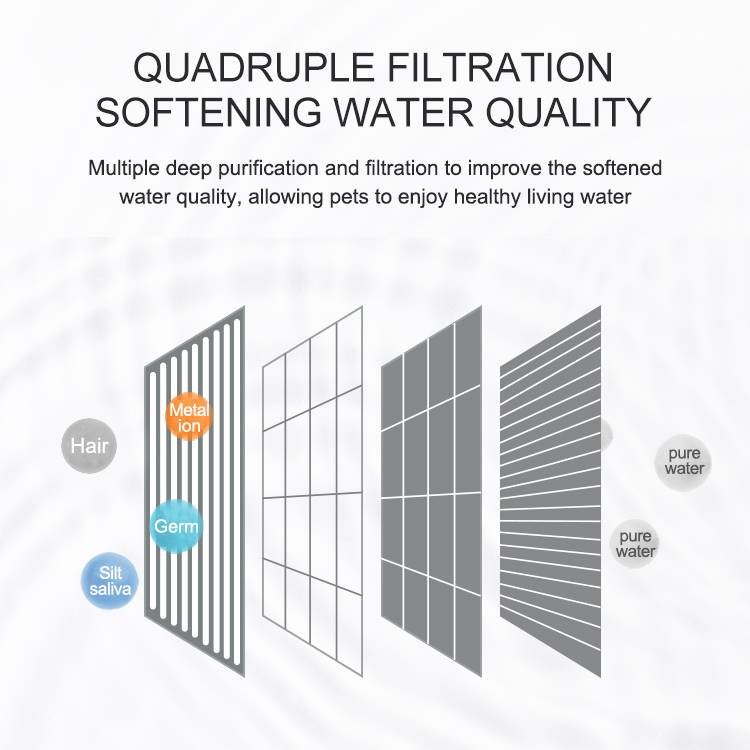 QUADRUPLE FILTRATION
SOFTENING WATER QUALITY

Multiple deep purification and filtration to improve the softened water quality, allowing pets to enjoy healthy living water

Hair

Metal ion

Germ

Silt saliva

pure water

pure water